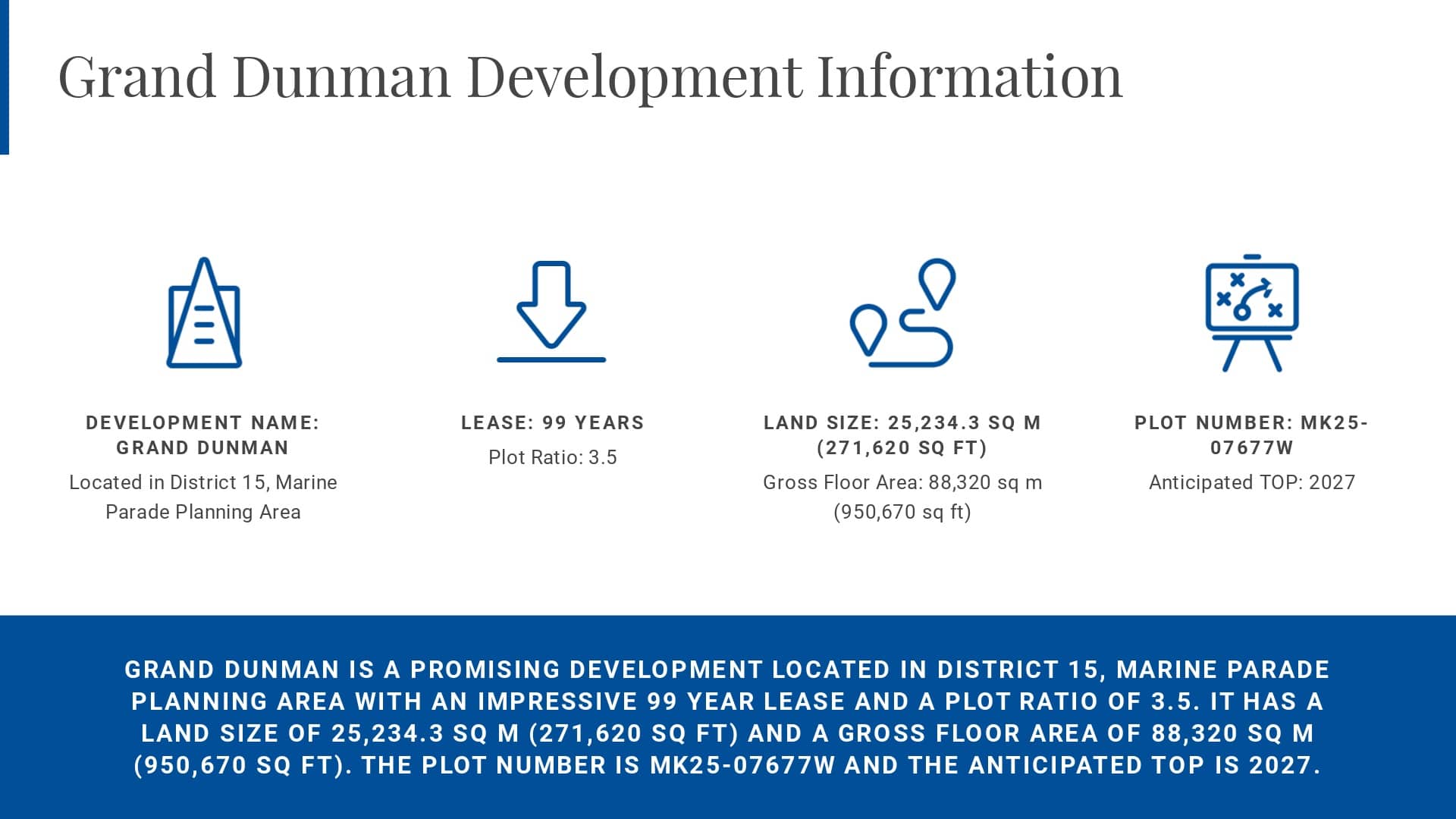 Grand Dunman Development Information

DEVELOPMENT NAME: GRAND DUNMAN

Located in District 15, Marine Parade Planning Area

LEASE: 99 YEARS

Plot Ratio: 3.5

LAND SIZE: 25,234.3 SQ M (271,620 SQ FT)

Gross Floor Area: 88,320 sq m (950,670 sq ft)

PLOT NUMBER: MK25-07677W

Anticipated TOP: 2027

GRAND DUNMAN IS A PROMISING DEVELOPMENT LOCATED IN DISTRICT 15, MARINE PARADE PLANNING AREA WITH AN IMPRESSIVE 99 YEAR LEASE AND A PLOT RATIO OF 3.5. IT HAS A LAND SIZE OF 25,234.3 SQ M (271,620 SQ FT) AND A GROSS FLOOR AREA OF 88,320 SQ M (950,670 SQ FT). THE PLOT NUMBER IS MK25-07677W AND THE ANTICIPATED TOP IS 2027.